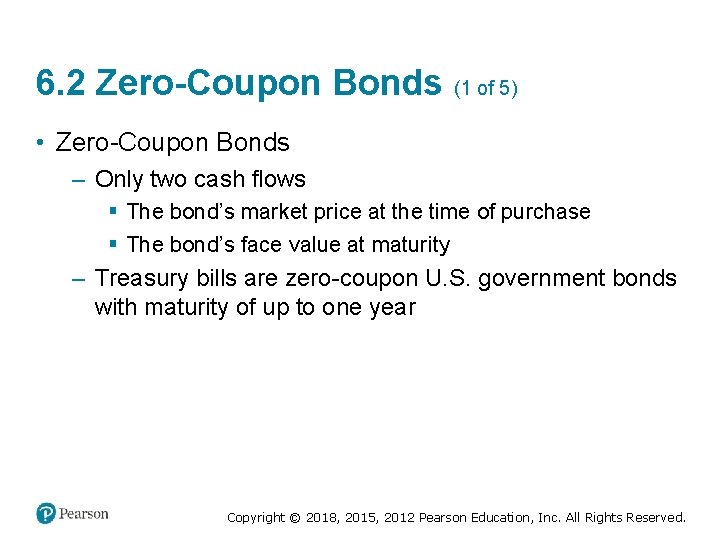 6.2 Zero-Coupon Bonds (1 of 5)

• Zero-Coupon Bonds

– Only two cash flows

▪ The bond's market price at the time of purchase

▪ The bond's face value at maturity

– Treasury bills are zero-coupon U.S. government bonds with maturity of up to one year

Pearson

Copyright © 2018, 2015, 2012 Pearson Education, Inc. All Rights Reserved.